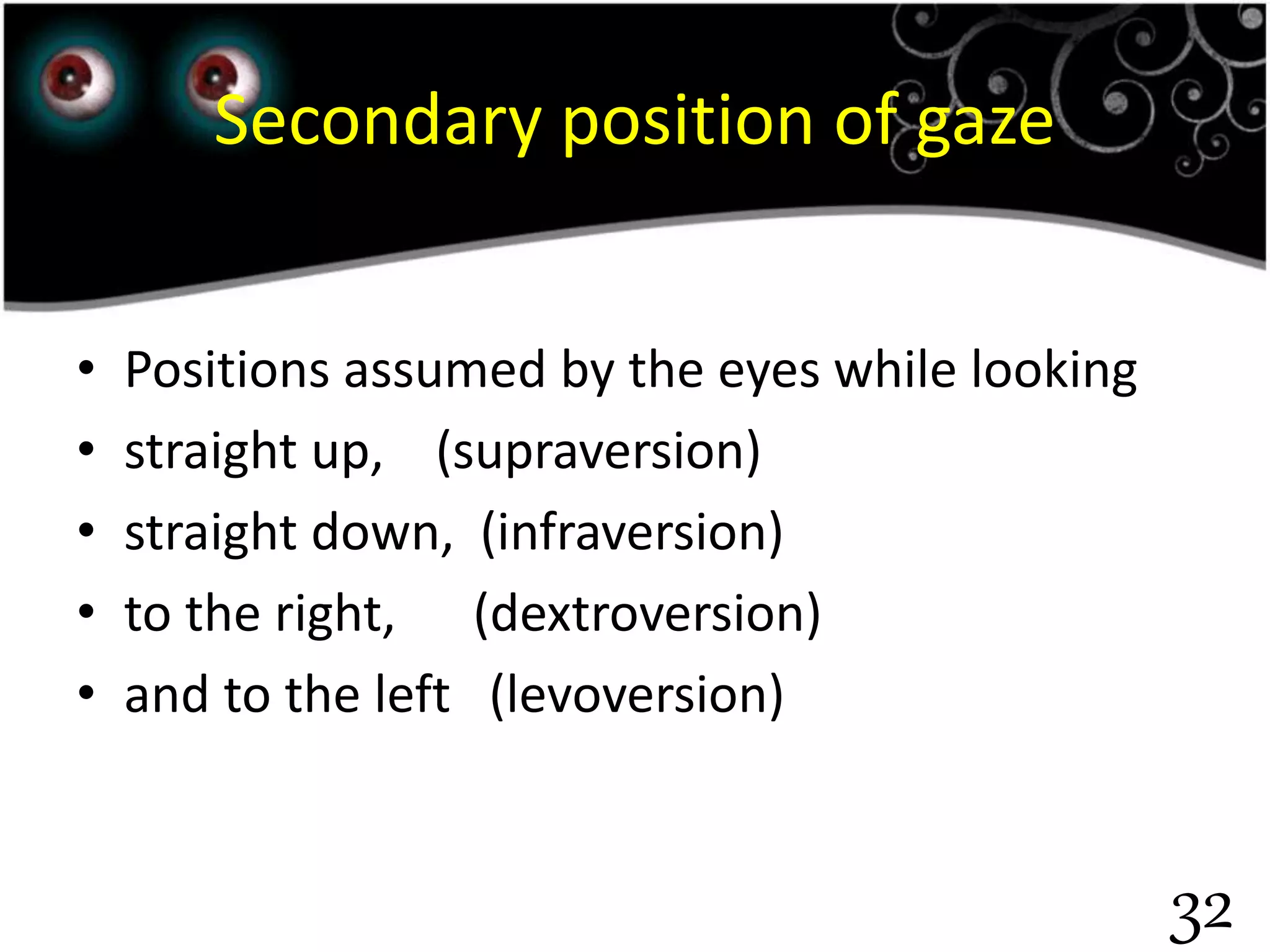 Secondary position of gaze

• Positions assumed by the eyes while looking
• straight up, (supraversion)
• straight down, (infraversion)
• to the right, (dextroversion)
• and to the left (levoversion)

32